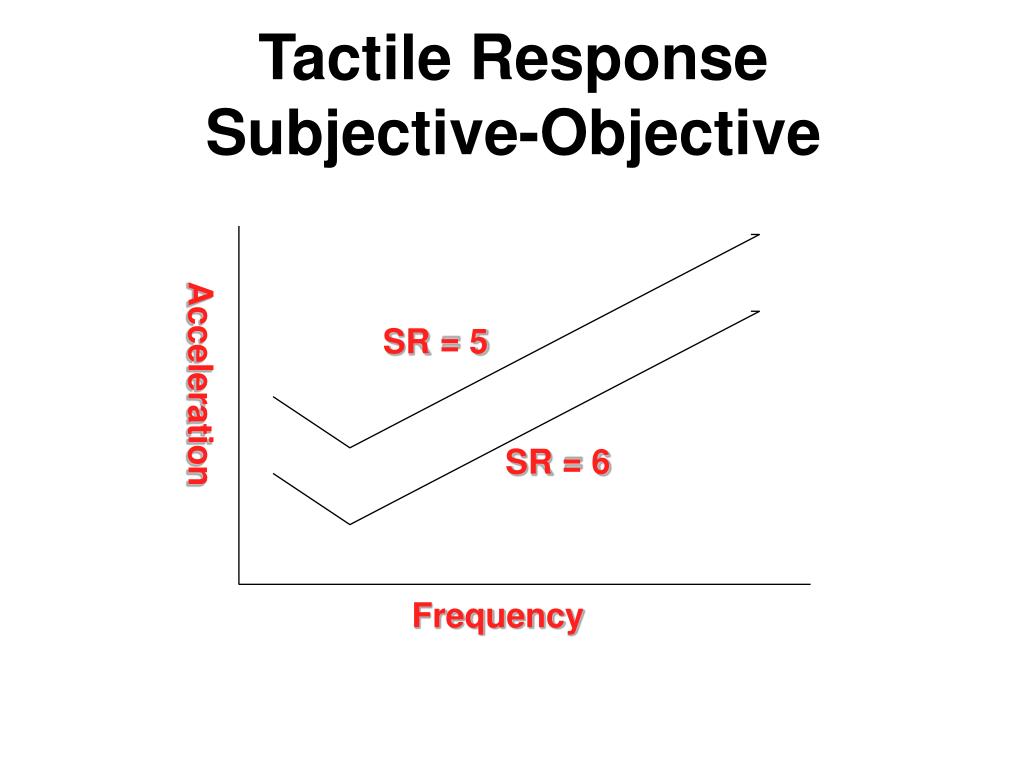 Tactile Response
Subjective-Objective

Acceleration

SR = 5

SR = 6

Frequency